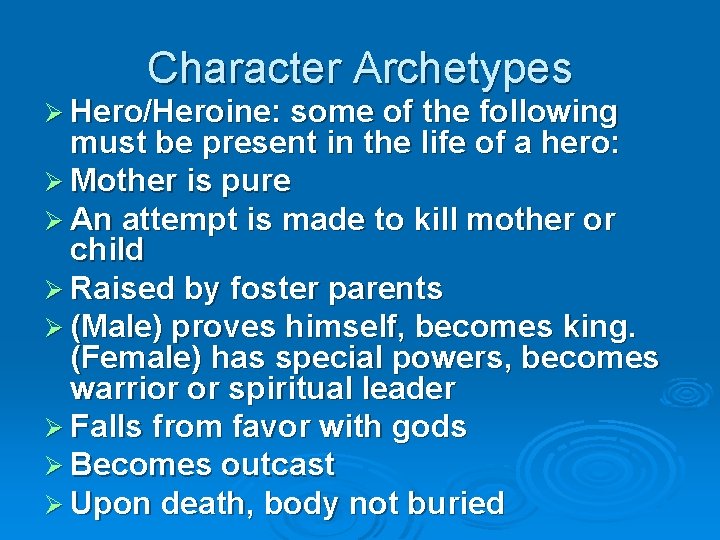 Character Archetypes

➢ Hero/Heroine: some of the following must be present in the life of a hero:
➢ Mother is pure
➢ An attempt is made to kill mother or child
➢ Raised by foster parents
➢ (Male) proves himself, becomes king. (Female) has special powers, becomes warrior or spiritual leader
➢ Falls from favor with gods
➢ Becomes outcast
➢ Upon death, body not buried